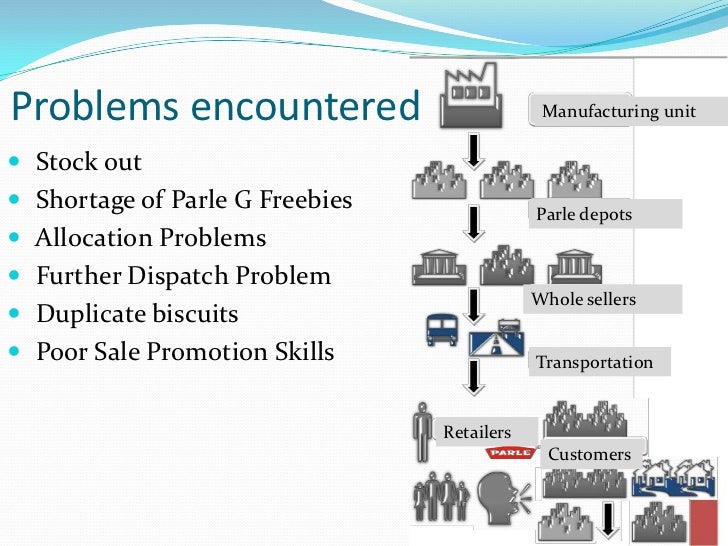 Problems encountered

- Stock out
- Shortage of Parle G Freebies
- Allocation Problems
- Further Dispatch Problem
- Duplicate biscuits
- Poor Sale Promotion Skills

Manufacturing unit

Parle depots

Whole sellers

Transportation

Retailers

PARLE

Customers